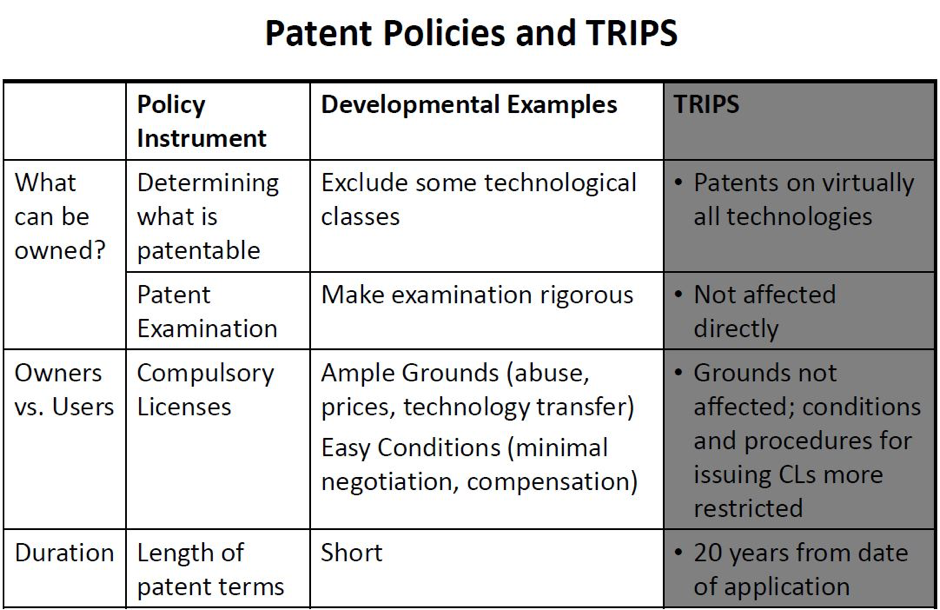 Patent Policies and TRIPS

| | Policy Instrument | Developmental Examples | TRIPS |
|---|---|---|---|
| What can be owned? | Determining what is patentable | Exclude some technological classes | • Patents on virtually all technologies |
| | Patent Examination | Make examination rigorous | • Not affected directly |
| Owners vs. Users | Compulsory Licenses | Ample Grounds (abuse, prices, technology transfer) Easy Conditions (minimal negotiation, compensation) | • Grounds not affected; conditions and procedures for issuing CLs more restricted |
| Duration | Length of patent terms | Short | • 20 years from date of application |